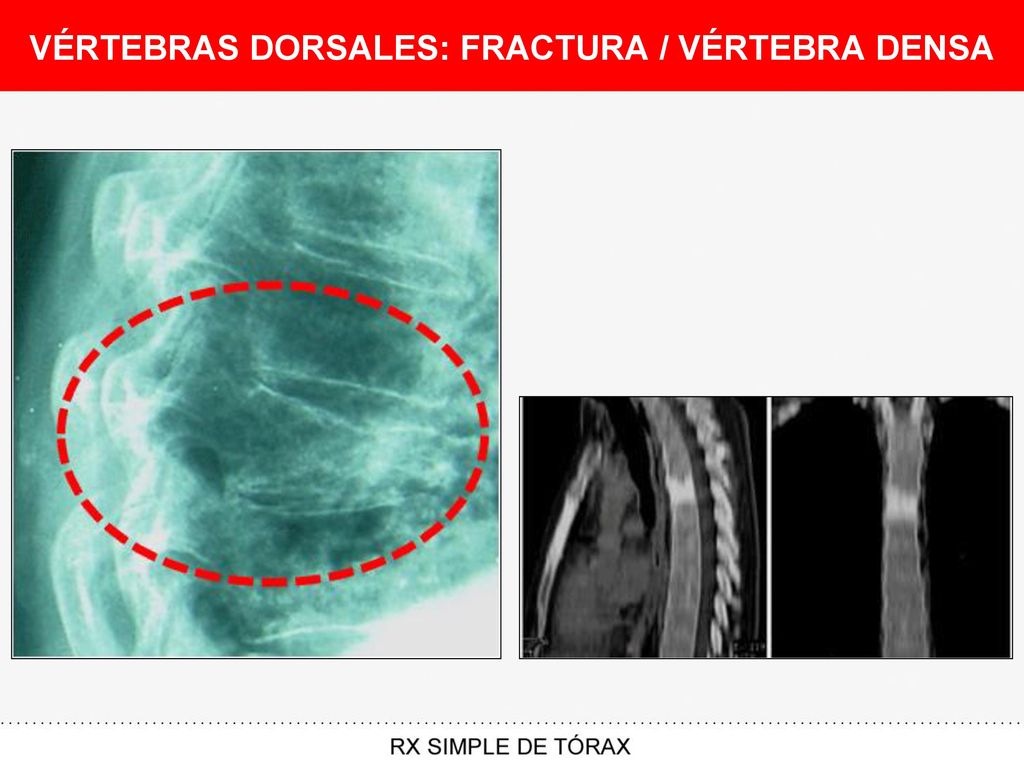 VÉRTEBRAS DORSALES: FRACTURA / VÉRTEBRA DENSA

RX SIMPLE DE TÓRAX